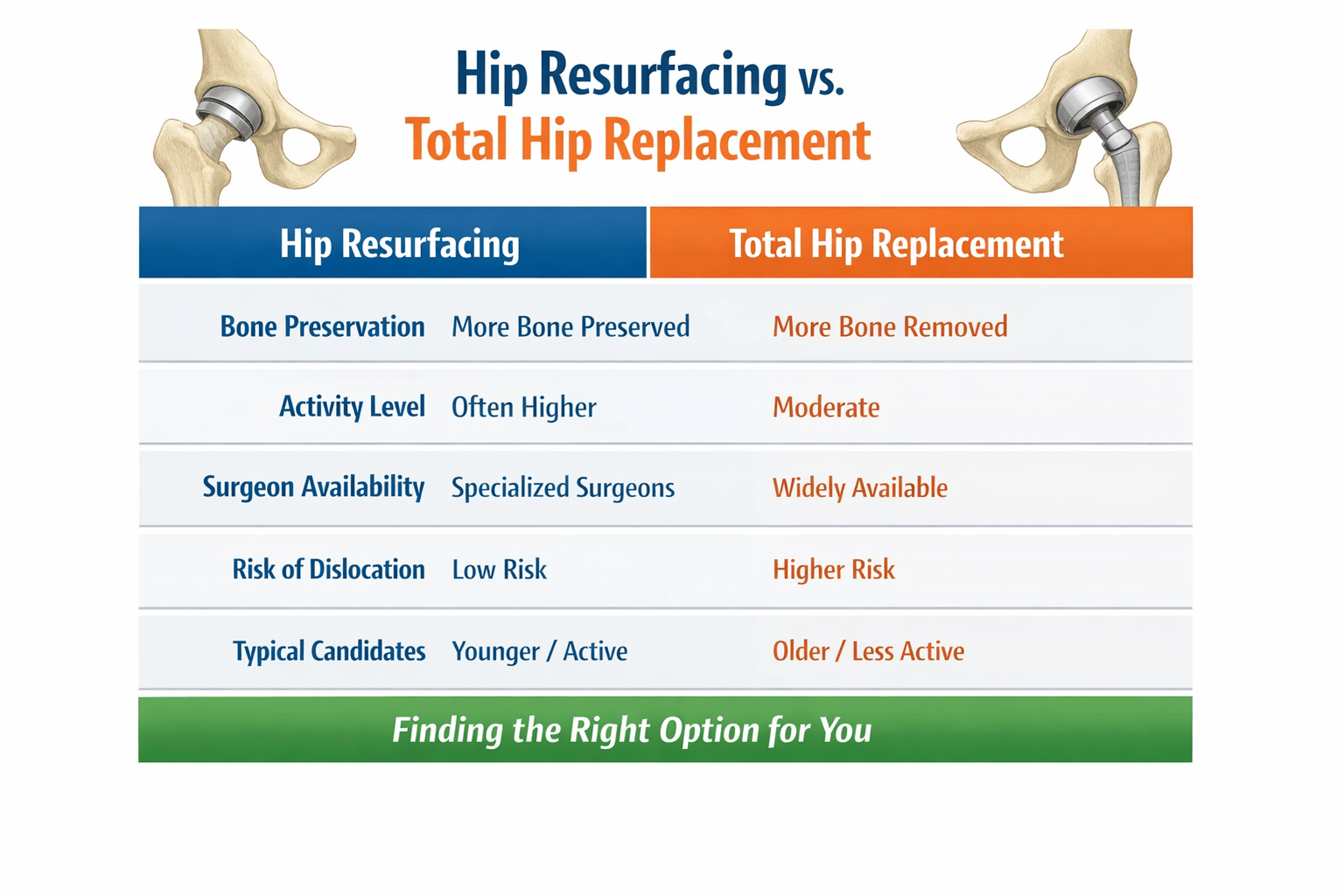 Hip Resurfacing vs.
Total Hip Replacement

| | Hip Resurfacing | Total Hip Replacement |
|---|---|---|
| Bone Preservation | More Bone Preserved | More Bone Removed |
| Activity Level | Often Higher | Moderate |
| Surgeon Availability | Specialized Surgeons | Widely Available |
| Risk of Dislocation | Low Risk | Higher Risk |
| Typical Candidates | Younger / Active | Older / Less Active |

Finding the Right Option for You